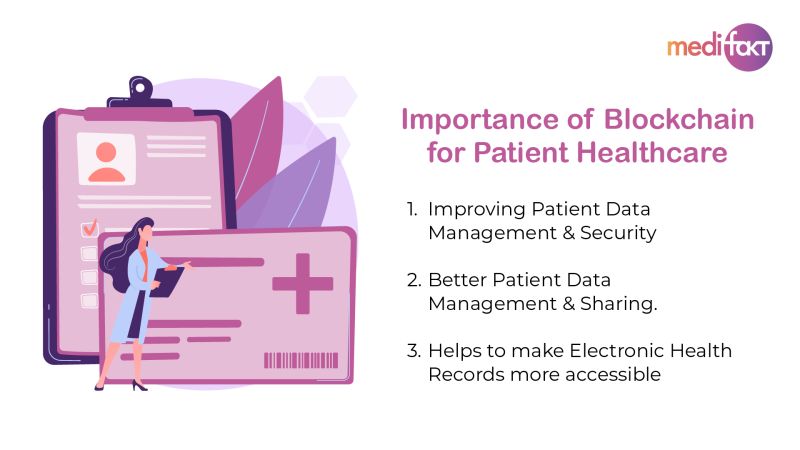 medifakt

Importance of Blockchain for Patient Healthcare

1. Improving Patient Data Management & Security

2. Better Patient Data Management & Sharing.

3. Helps to make Electronic Health Records more accessible